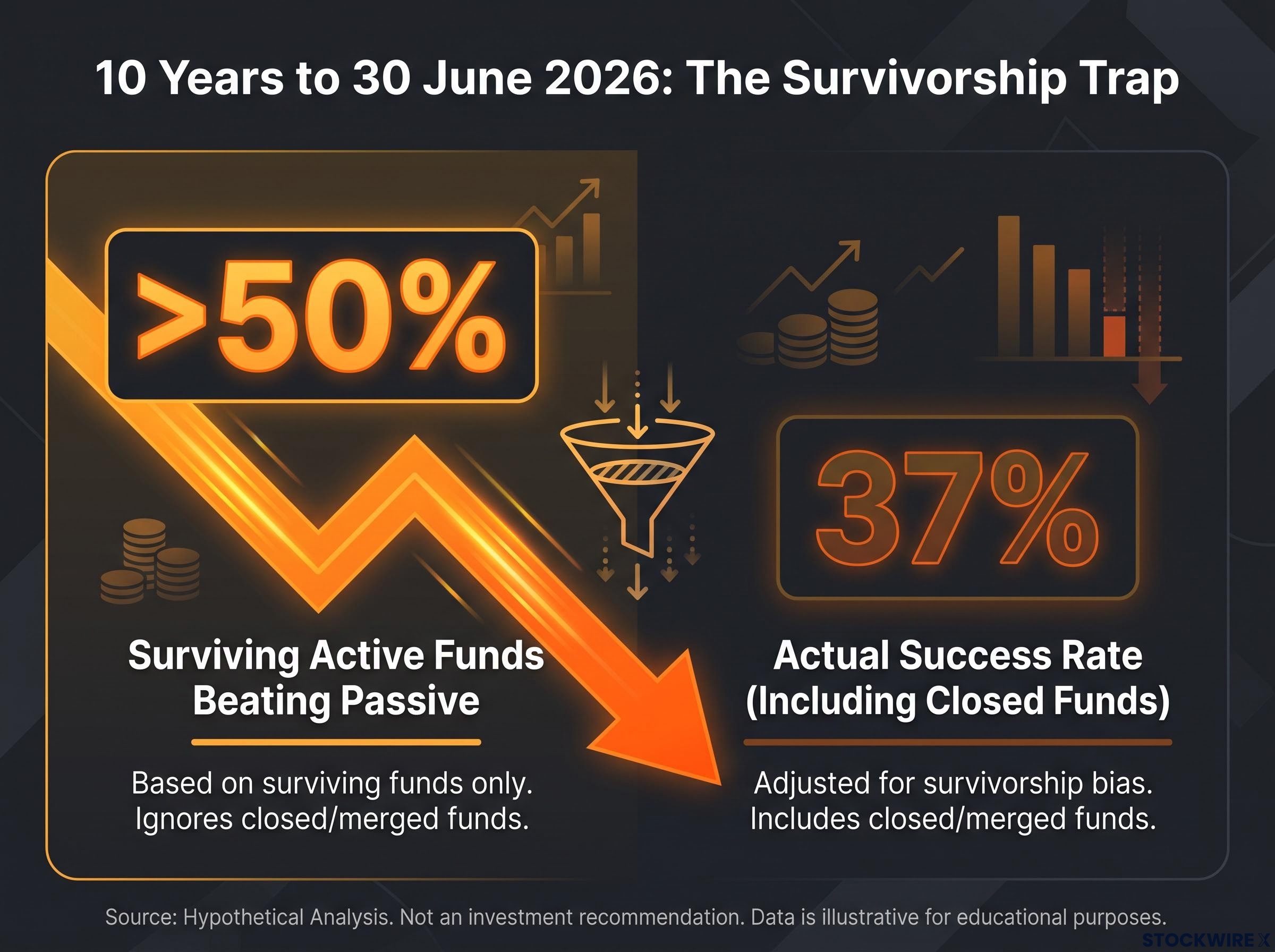 10 Years to 30 June 2026: The Survivorship Trap

>50%

Surviving Active Funds Beating Passive

Based on surviving funds only. Ignores closed/merged funds.

37%

Actual Success Rate (Including Closed Funds)

Adjusted for survivorship bias. Includes closed/merged funds.

Source: Hypothetical Analysis. Not an investment recommendation. Data is illustrative for educational purposes.

STOCKWIRE X